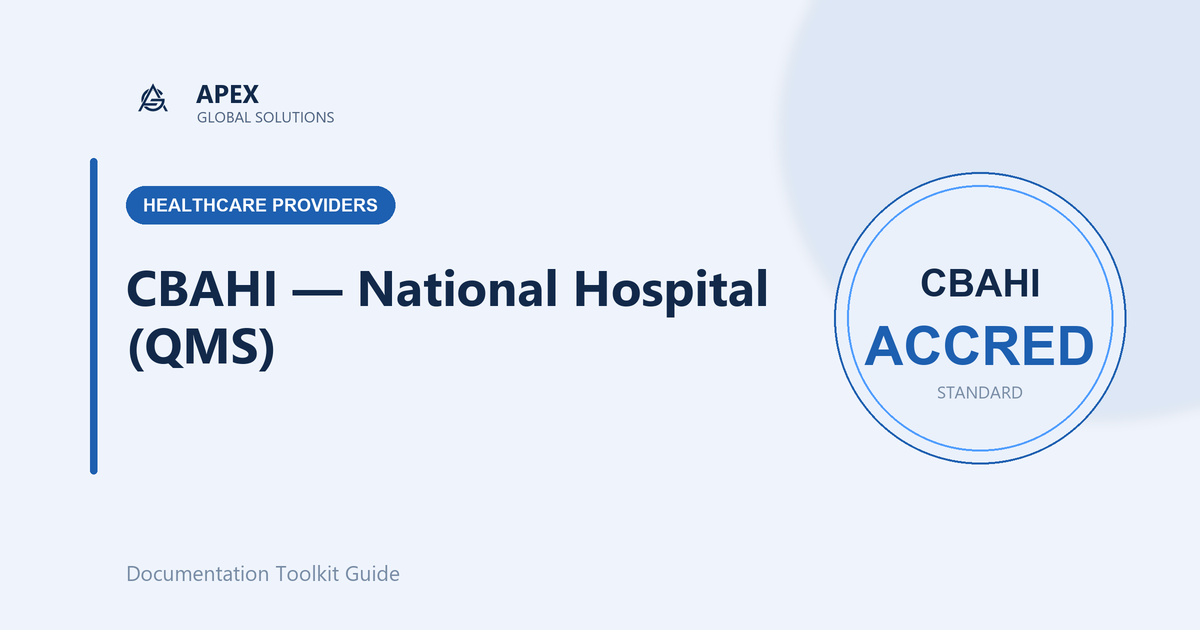 APEX
GLOBAL SOLUTIONS

HEALTHCARE PROVIDERS

CBAHI — National Hospital (QMS)

CBAHI
ACCRED
STANDARD

Documentation Toolkit Guide